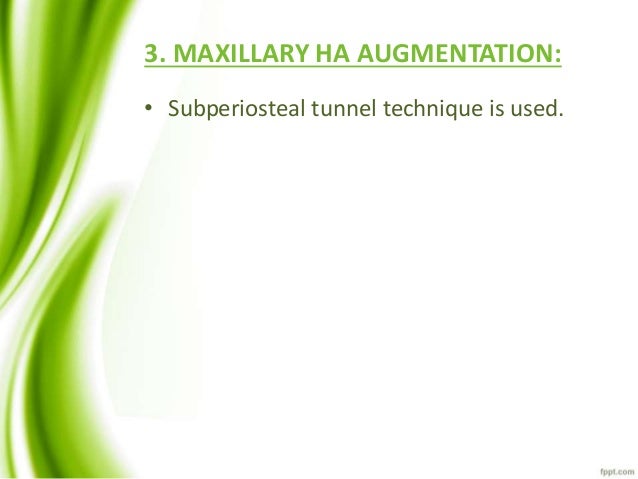 3. MAXILLARY HA AUGMENTATION:

• Subperiosteal tunnel technique is used.

fppt.com